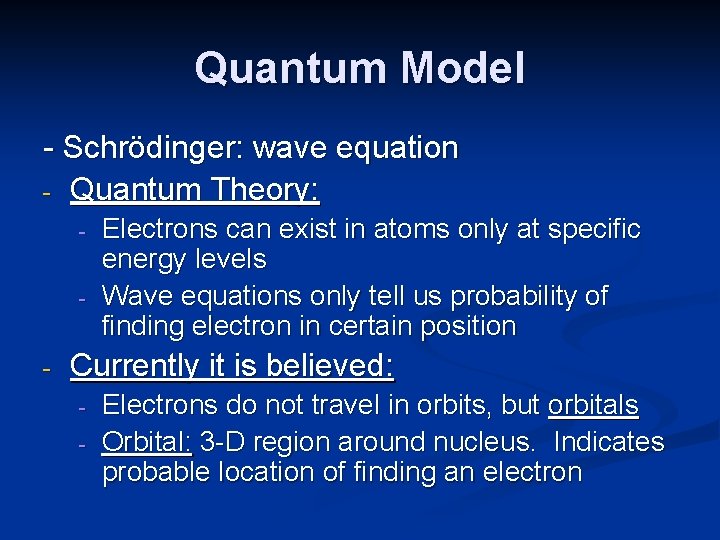 Quantum Model

- Schrödinger: wave equation
- Quantum Theory:
  - Electrons can exist in atoms only at specific energy levels
  - Wave equations only tell us probability of finding electron in certain position
- Currently it is believed:
  - Electrons do not travel in orbits, but orbitals
  - Orbital: 3-D region around nucleus. Indicates probable location of finding an electron